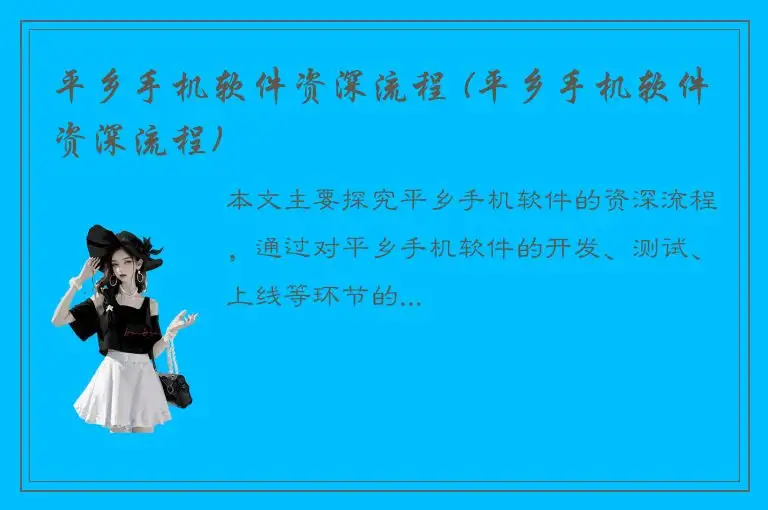 平乡手机软件资深流程（平乡手机软件资深流程）

本文主要探究平乡手机软件的资深流程，通过对平乡手机软件的开发、测试、上线等环节的...